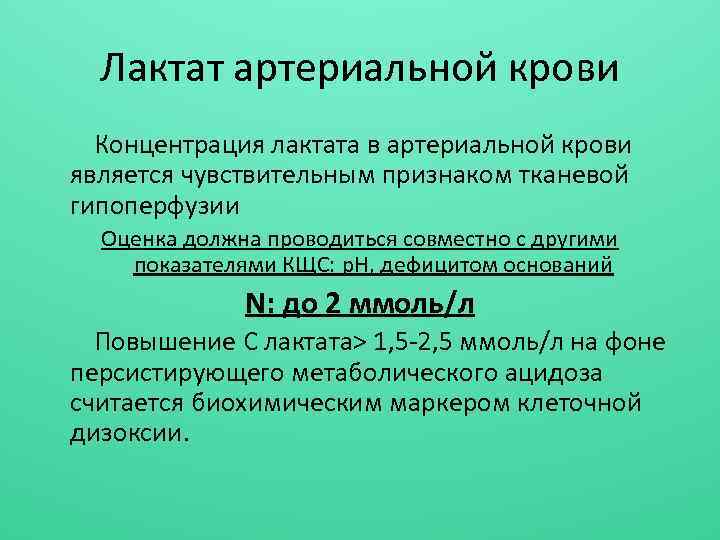 Лактат артериальной крови

Концентрация лактата в артериальной крови является чувствительным признаком тканевой гипоперфузии

Оценка должна проводиться совместно с другими показателями КЩС: pH, дефицитом оснований

N: до 2 ммоль/л

Повышение С лактата> 1,5-2,5 ммоль/л на фоне персистирующего метаболического ацидоза считается биохимическим маркером клеточной дизоксии.